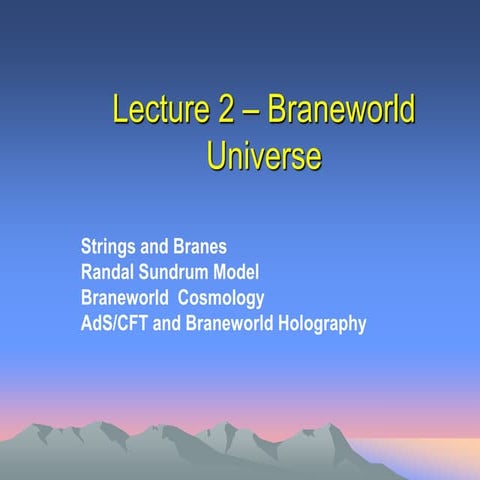 Lecture 2 – Braneworld Universe

Strings and Branes
Randal Sundrum Model
Braneworld Cosmology
AdS/CFT and Braneworld Holography